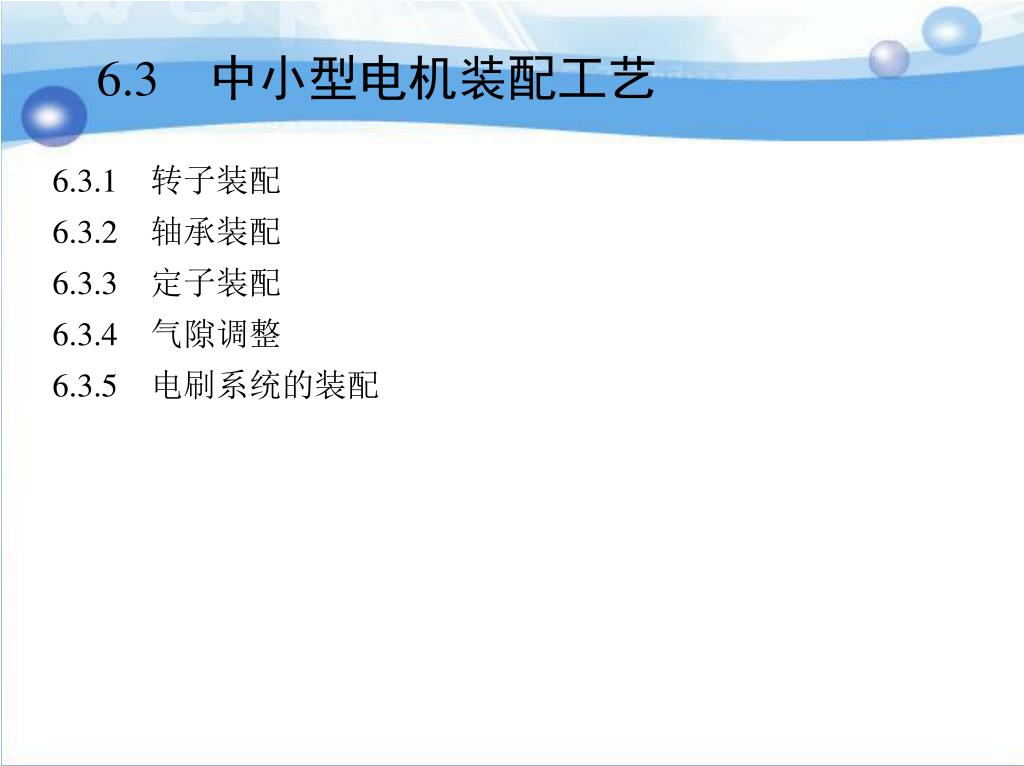 6.3　中小型电机装配工艺

6.3.1　转子装配

6.3.2　轴承装配

6.3.3　定子装配

6.3.4　气隙调整

6.3.5　电刷系统的装配